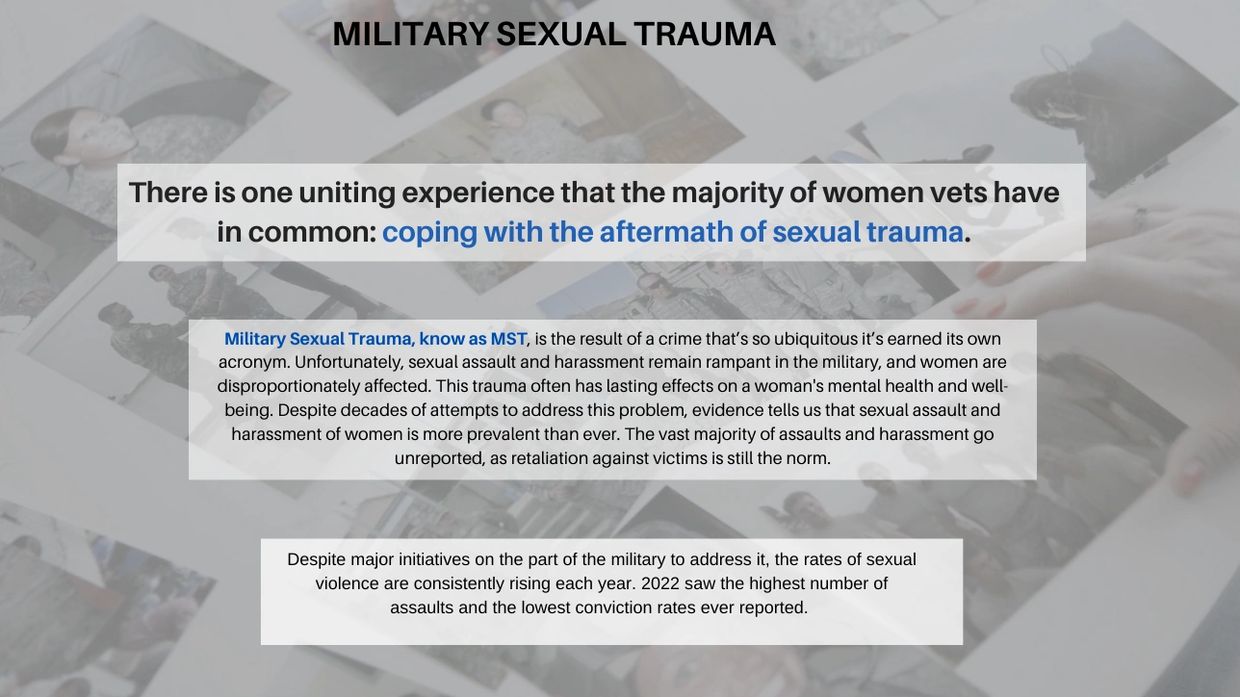 MILITARY SEXUAL TRAUMA

There is one uniting experience that the majority of women vets have in common: coping with the aftermath of sexual trauma.

Military Sexual Trauma, know as MST, is the result of a crime that's so ubiquitous it's earned its own acronym. Unfortunately, sexual assault and harassment remain rampant in the military, and women are disproportionately affected. This trauma often has lasting effects on a woman's mental health and well-being. Despite decades of attempts to address this problem, evidence tells us that sexual assault and harassment of women is more prevalent than ever. The vast majority of assaults and harassment go unreported, as retaliation against victims is still the norm.

Despite major initiatives on the part of the military to address it, the rates of sexual violence are consistently rising each year. 2022 saw the highest number of assaults and the lowest conviction rates ever reported.